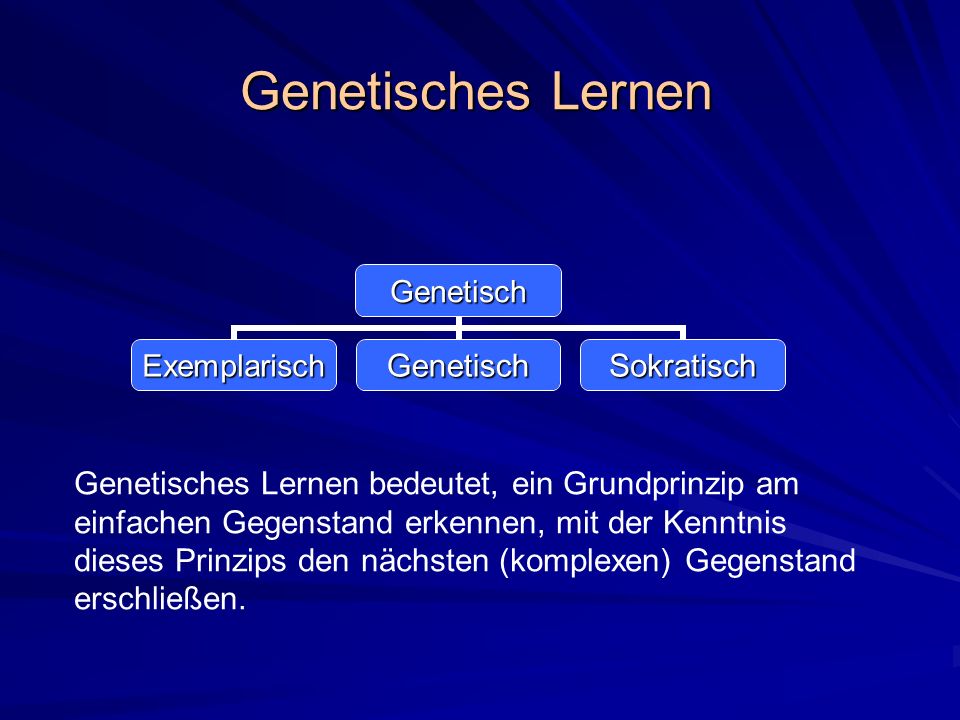 Genetisches Lernen

Genetisch

Exemplarisch

Genetisch

Sokratisch

Genetisches Lernen bedeutet, ein Grundprinzip am einfachen Gegenstand erkennen, mit der Kenntnis dieses Prinzips den nächsten (komplexen) Gegenstand erschließen.